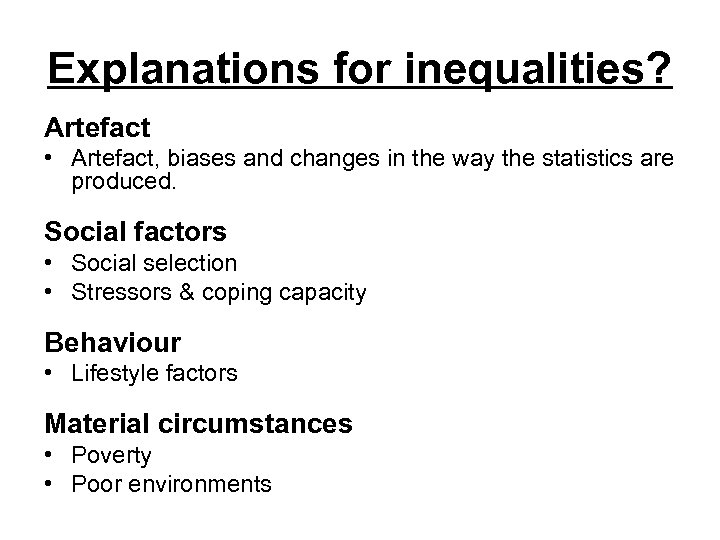 Explanations for inequalities?

Artefact
• Artefact, biases and changes in the way the statistics are produced.

Social factors
• Social selection
• Stressors & coping capacity

Behaviour
• Lifestyle factors

Material circumstances
• Poverty
• Poor environments